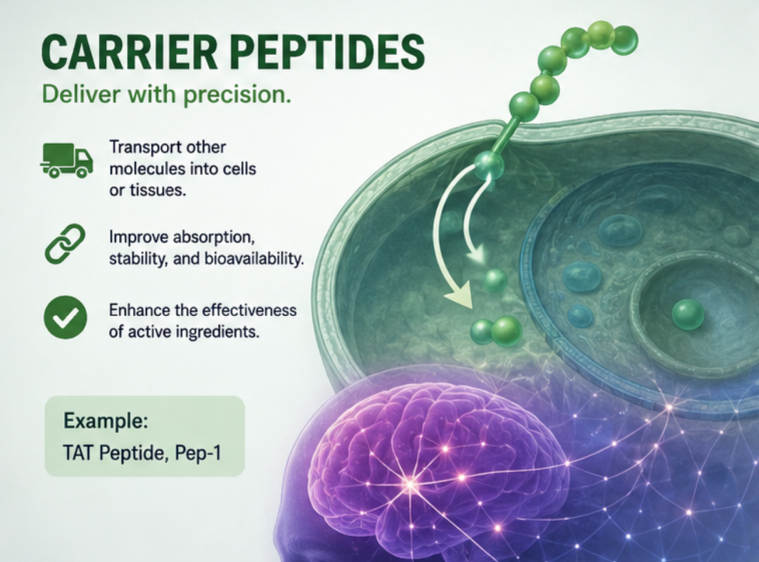 CARRIER PEPTIDES

Deliver with precision.

Transport other molecules into cells or tissues.

Improve absorption, stability, and bioavailability.

Enhance the effectiveness of active ingredients.

Example:
TAT Peptide, Pep-1